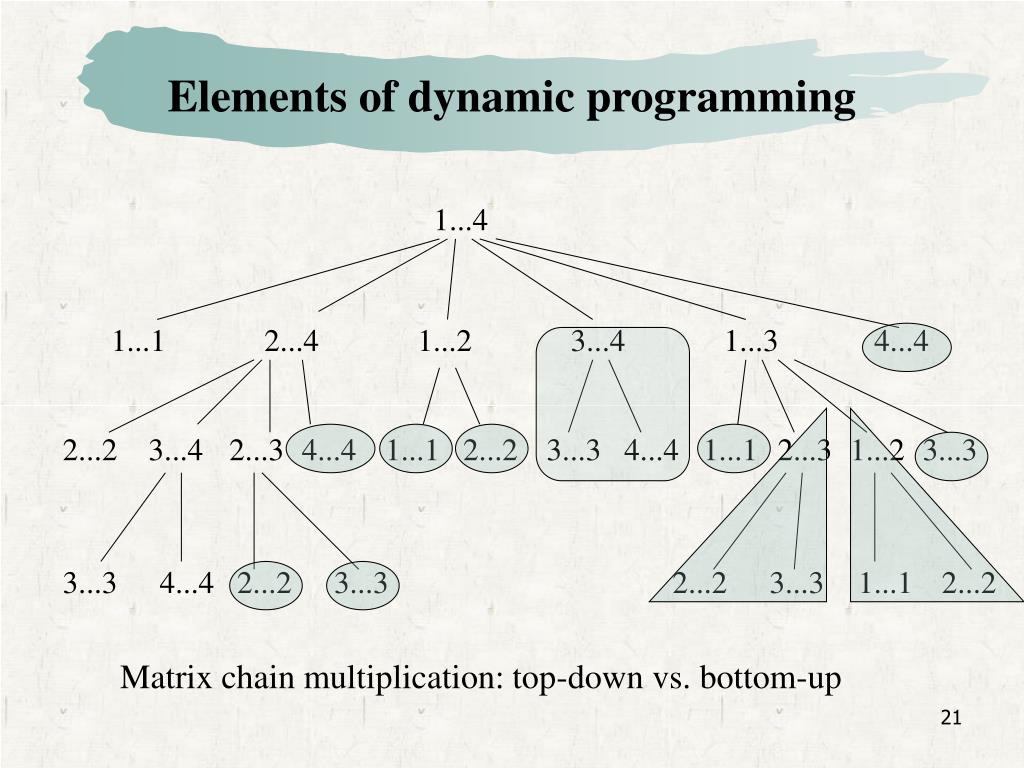 Elements of dynamic programming

1...4

1...1 2...4 1...2 3...4 1...3 4...4

2...2 3...4 2...3 4...4 1...1 2...2 3...3 4...4 1...1 2...3 1...2 3...3

3...3 4...4 2...2 3...3 2...2 3...3 1...1 2...2

Matrix chain multiplication: top-down vs. bottom-up

21